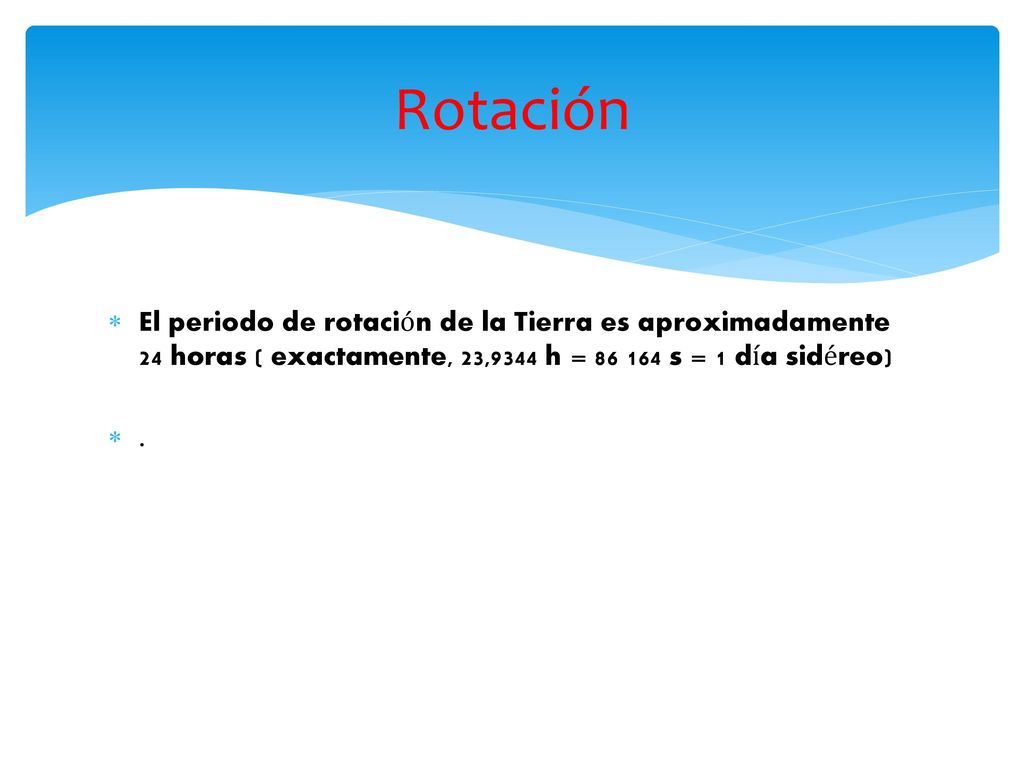 Rotación

* El periodo de rotación de la Tierra es aproximadamente 24 horas ( exactamente, 23,9344 h = 86 164 s = 1 día sidéreo)

* .